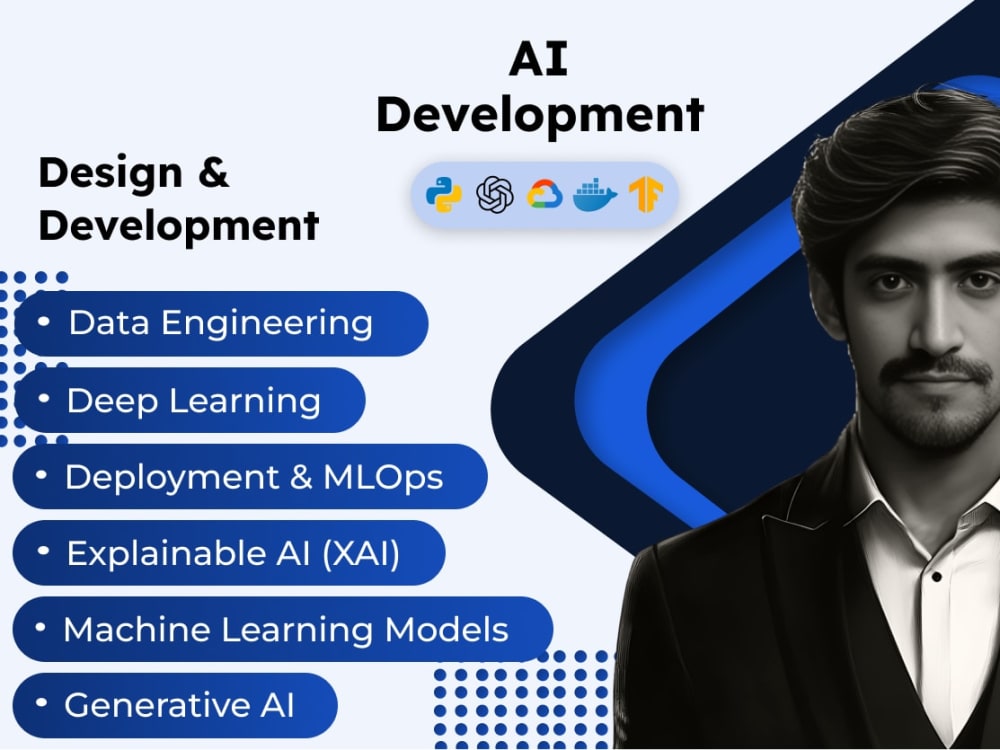 AI
Development

Design &
Development

• Data Engineering
• Deep Learning
• Deployment & MLOps
• Explainable AI (XAI)
• Machine Learning Models
• Generative AI